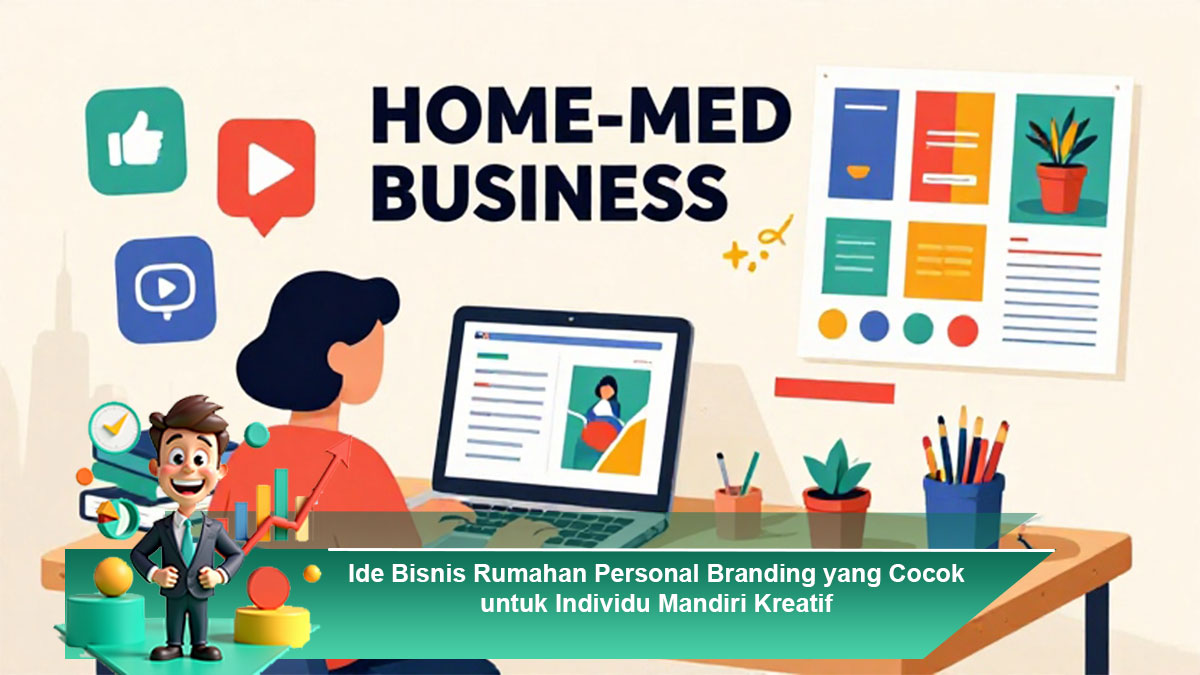 HOME-MED BUSINESS

Ide Bisnis Rumahan Personal Branding yang Cocok untuk Individu Mandiri Kreatif